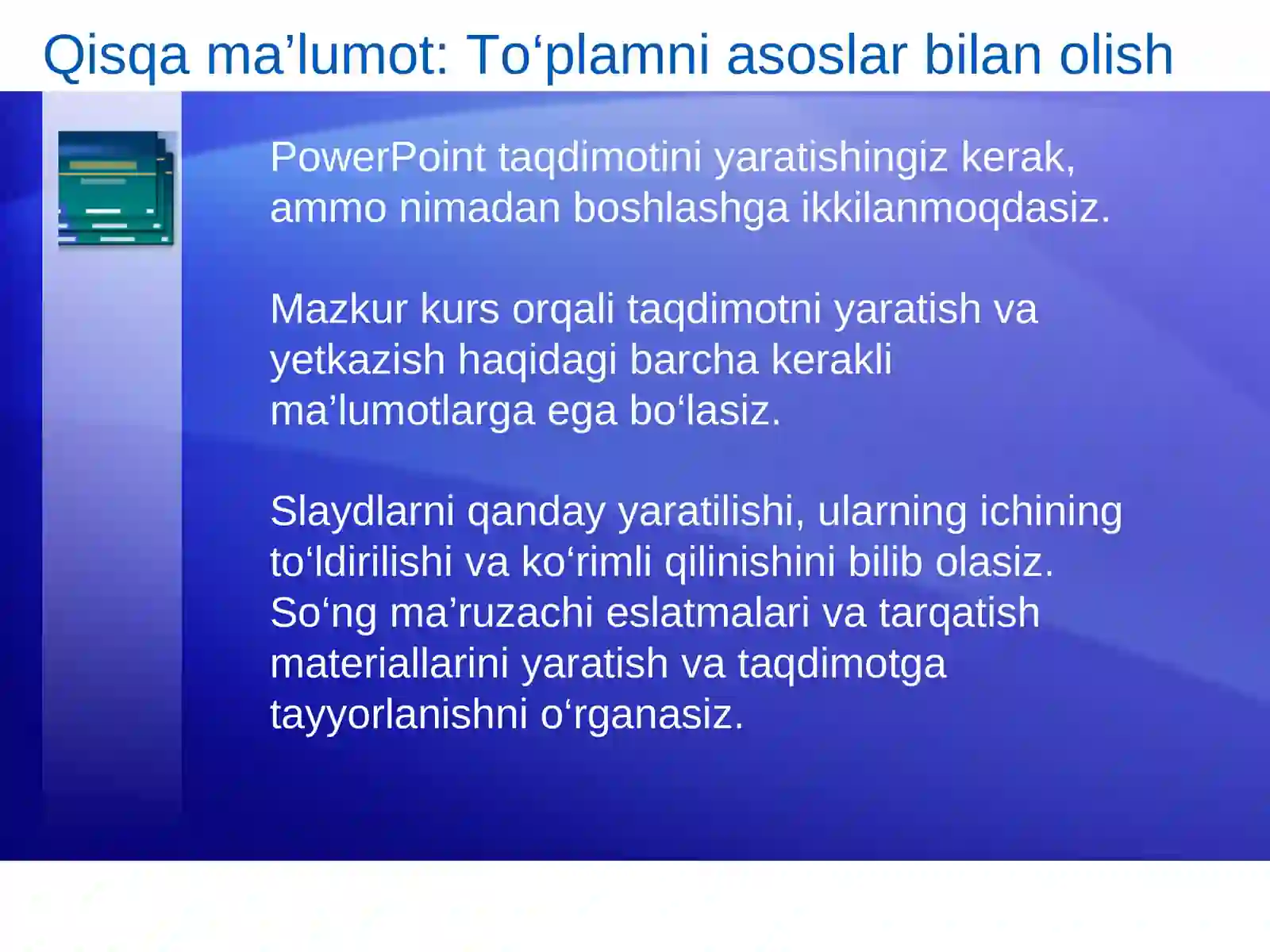 Qisqa ma’lumot: To‘plamni asoslar bilan olish

PowerPoint taqdimotini yaratishingiz kerak, ammo nimadan boshlashga ikkilanmoqdasiz.

Mazkur kurs orqali taqdimotni yaratish va yetkazish haqidagi barcha kerakli ma’lumotlarga ega bo‘lasiz.

Slaydlarni qanday yaratilishi, ularning ichining to‘ldirilishi va ko‘rimli qilinishini bilib olasiz. So‘ng ma’ruzachi eslatmalari va tarqatish materiallarini yaratish va taqdimotga tayyorlanishni o‘rganasiz.